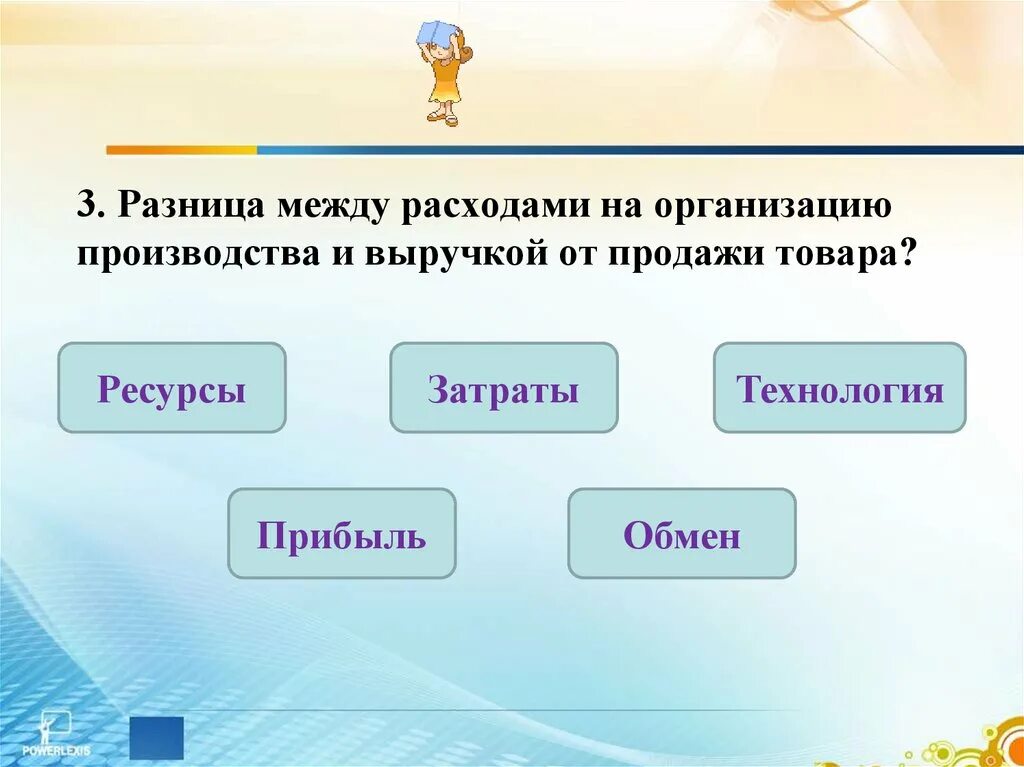 3. Разница между расходами на организацию производства и выручкой от продажи товара?

Ресурсы

Затраты

Технология

Прибыль

Обмен

POWERLEXIS